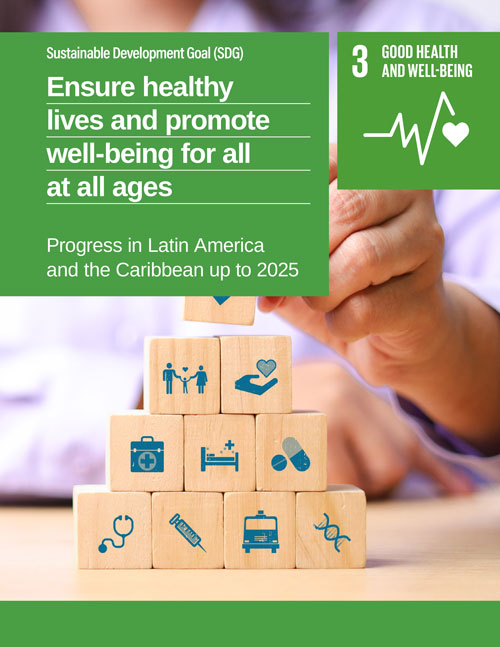 Sustainable Development Goal (SDG)

Ensure healthy lives and promote well-being for all at all ages

Progress in Latin America and the Caribbean up to 2025

3 GOOD HEALTH AND WELL-BEING